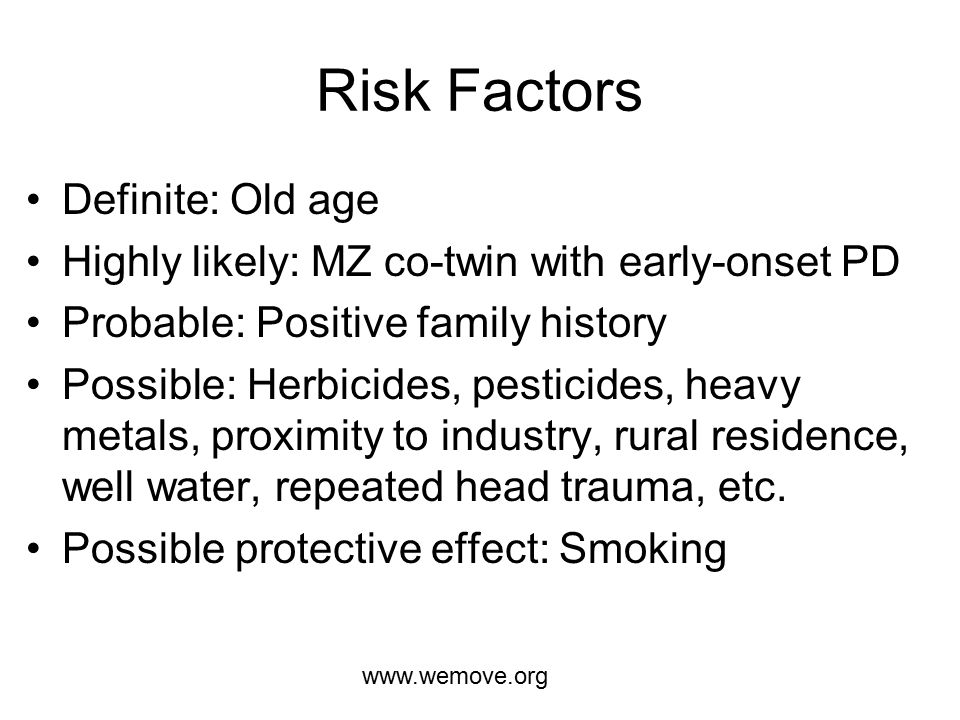 Risk Factors

• Definite: Old age
• Highly likely: MZ co-twin with early-onset PD
• Probable: Positive family history
• Possible: Herbicides, pesticides, heavy metals, proximity to industry, rural residence, well water, repeated head trauma, etc.
• Possible protective effect: Smoking

www.wemove.org